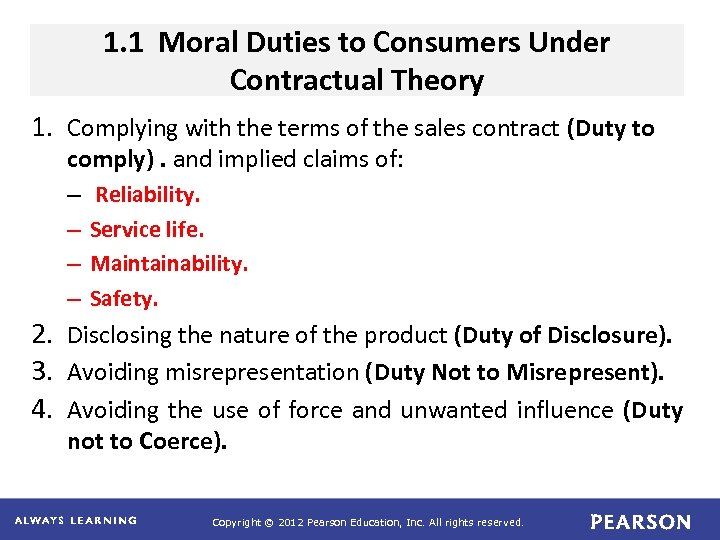 1.1 Moral Duties to Consumers Under Contractual Theory

1. Complying with the terms of the sales contract (Duty to comply) . and implied claims of:
– Reliability.
– Service life.
– Maintainability.
– Safety.
2. Disclosing the nature of the product (Duty of Disclosure).
3. Avoiding misrepresentation (Duty Not to Misrepresent).
4. Avoiding the use of force and unwanted influence (Duty not to Coerce).

ALWAYS LEARNING

Copyright © 2012 Pearson Education, Inc. All rights reserved.

PEARSON